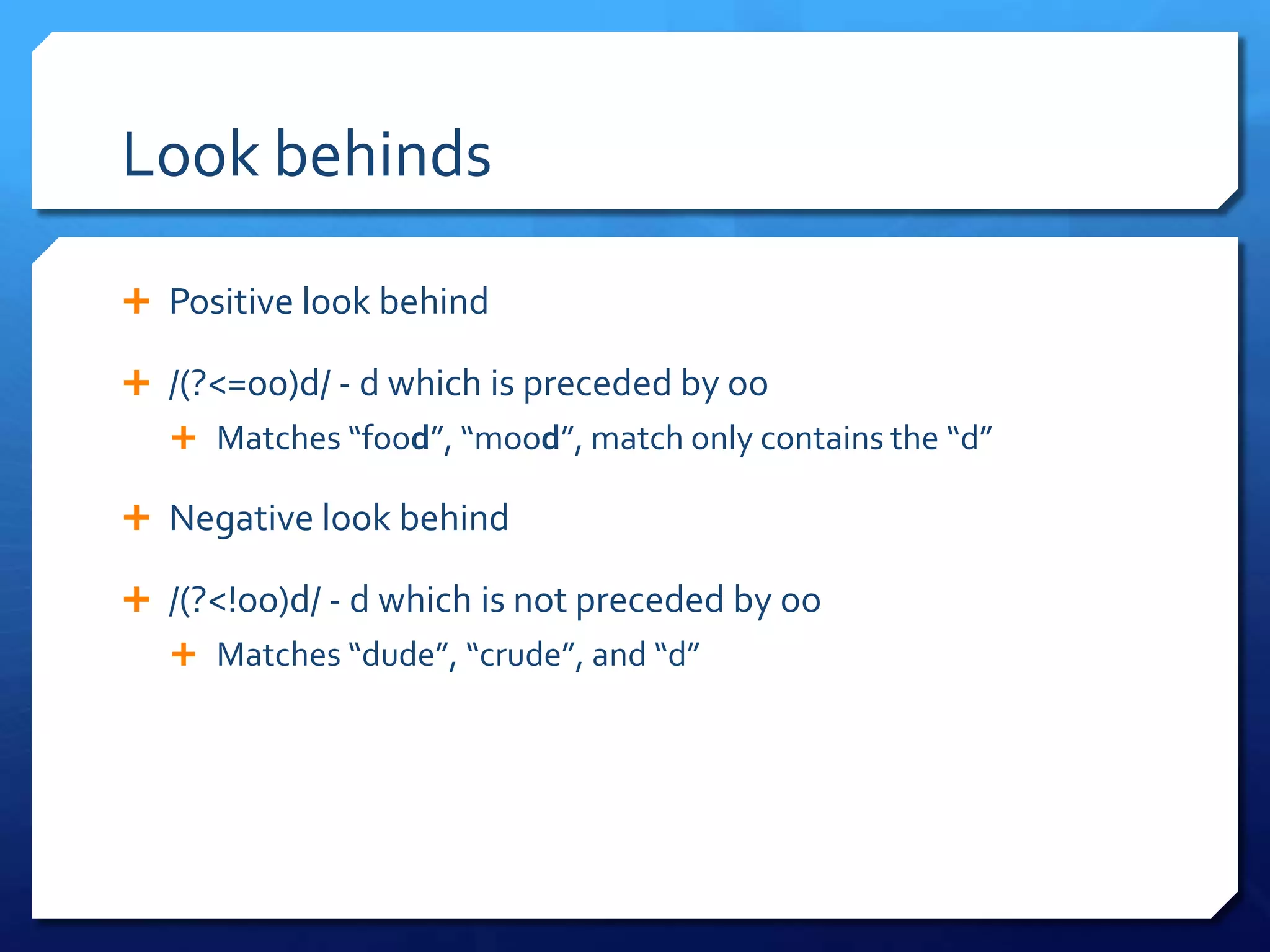 Look behinds

+ Positive look behind

+ /(?<=oo)d/ - d which is preceded by oo

+ Matches “food”, “mood”, match only contains the “d”

+ Negative look behind

+ /(?<!oo)d/ - d which is not preceded by oo

+ Matches “dude”, “crude”, and “d”